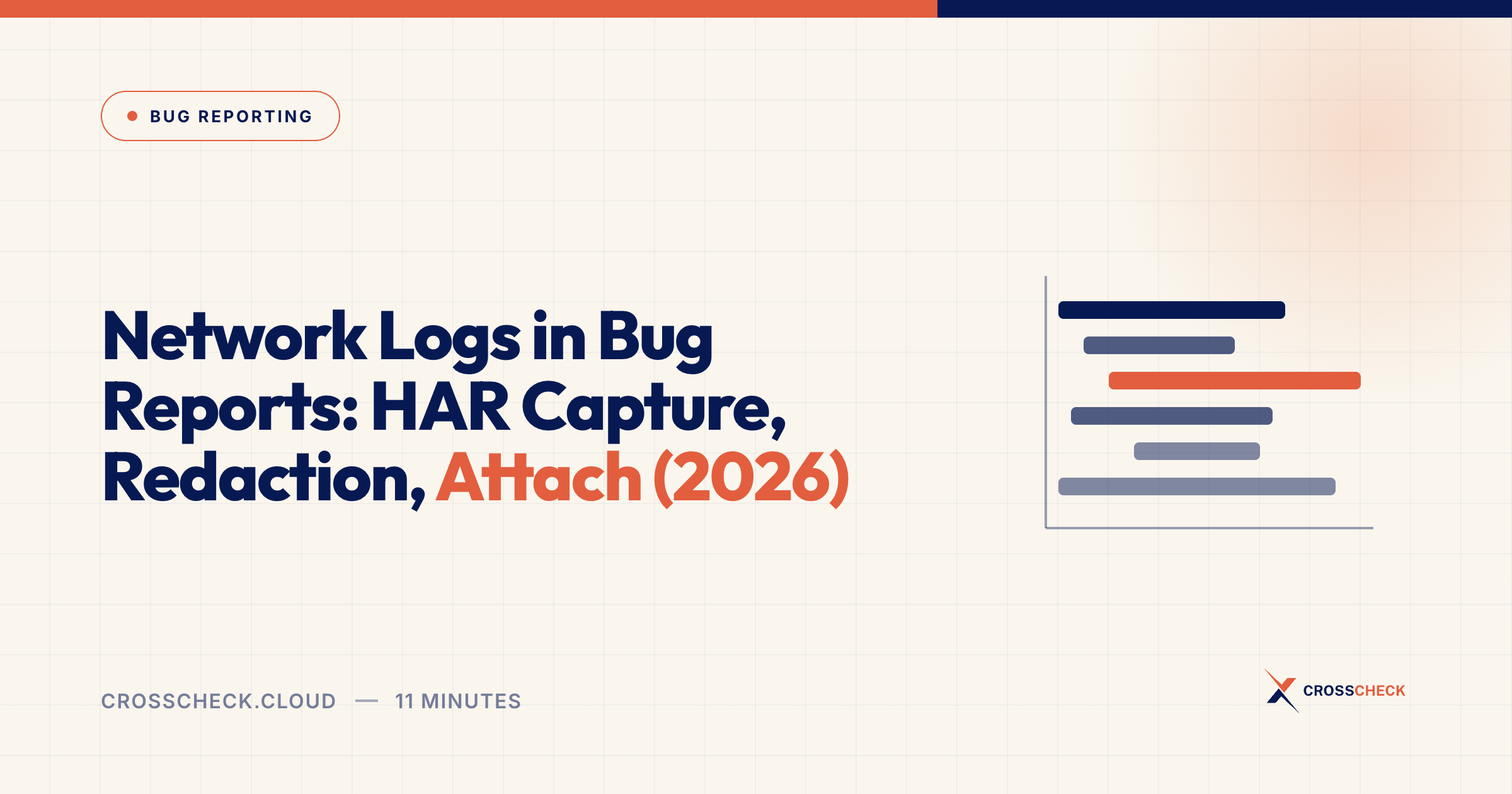 BUG REPORTING

Network Logs in Bug Reports: HAR Capture, Redaction, Attach (2026)

CROSSCHECK.CLOUD — 11 MINUTES

CROSSCHECK